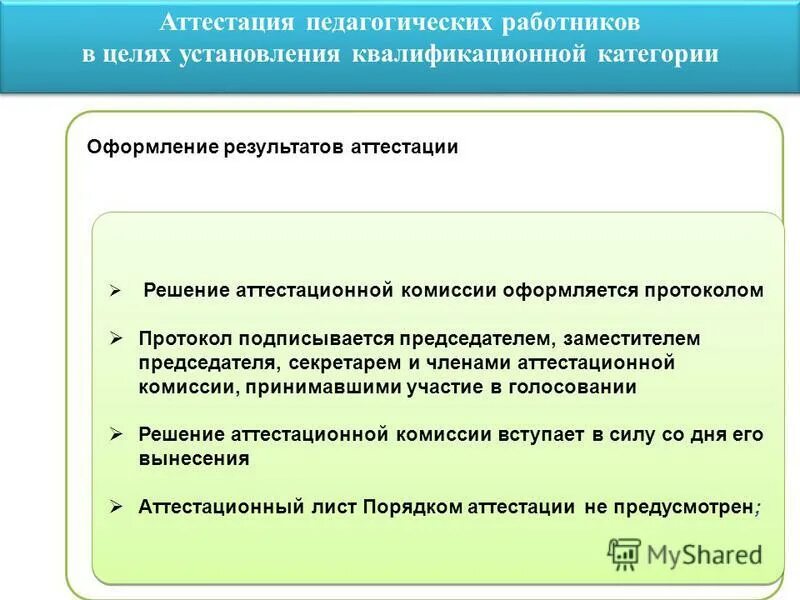 Аттестация педагогических работников в целях установления квалификационной категории

Оформление результатов аттестации

➢ Решение аттестационной комиссии оформляется протоколом

➢ Протокол подписывается председателем, заместителем председателя, секретарем и членами аттестационной комиссии, принимавшими участие в голосовании

➢ Решение аттестационной комиссии вступает в силу со дня его вынесения

➢ Аттестационный лист Порядком аттестации не предусмотрен;

MyShared